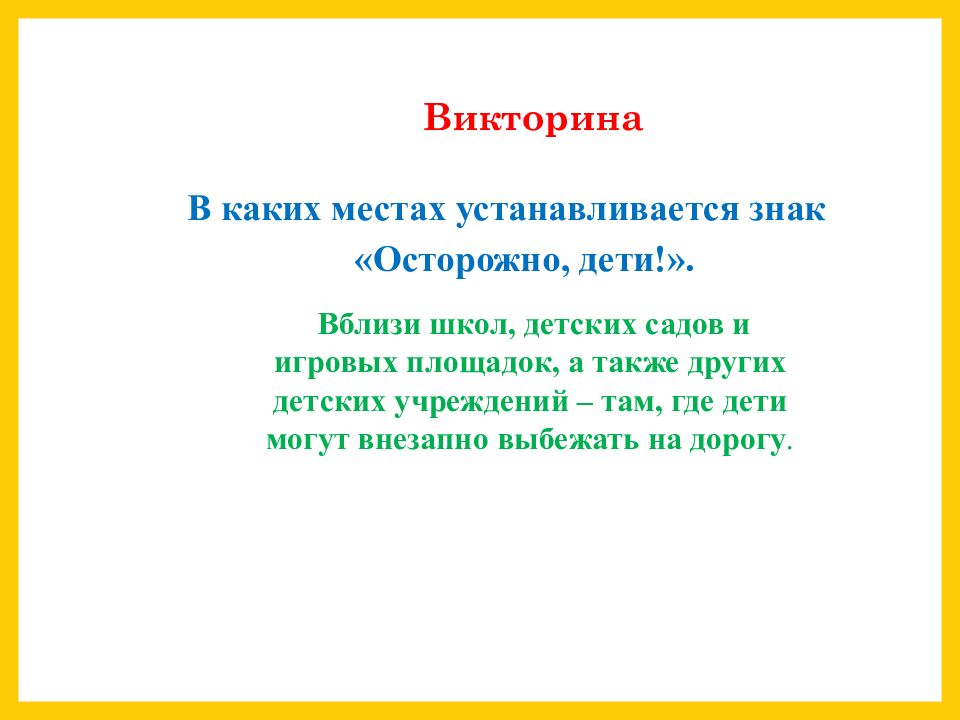 Викторина

В каких местах устанавливается знак «Осторожно, дети!».

Вблизи школ, детских садов и игровых площадок, а также других детских учреждений – там, где дети могут внезапно выбежать на дорогу.